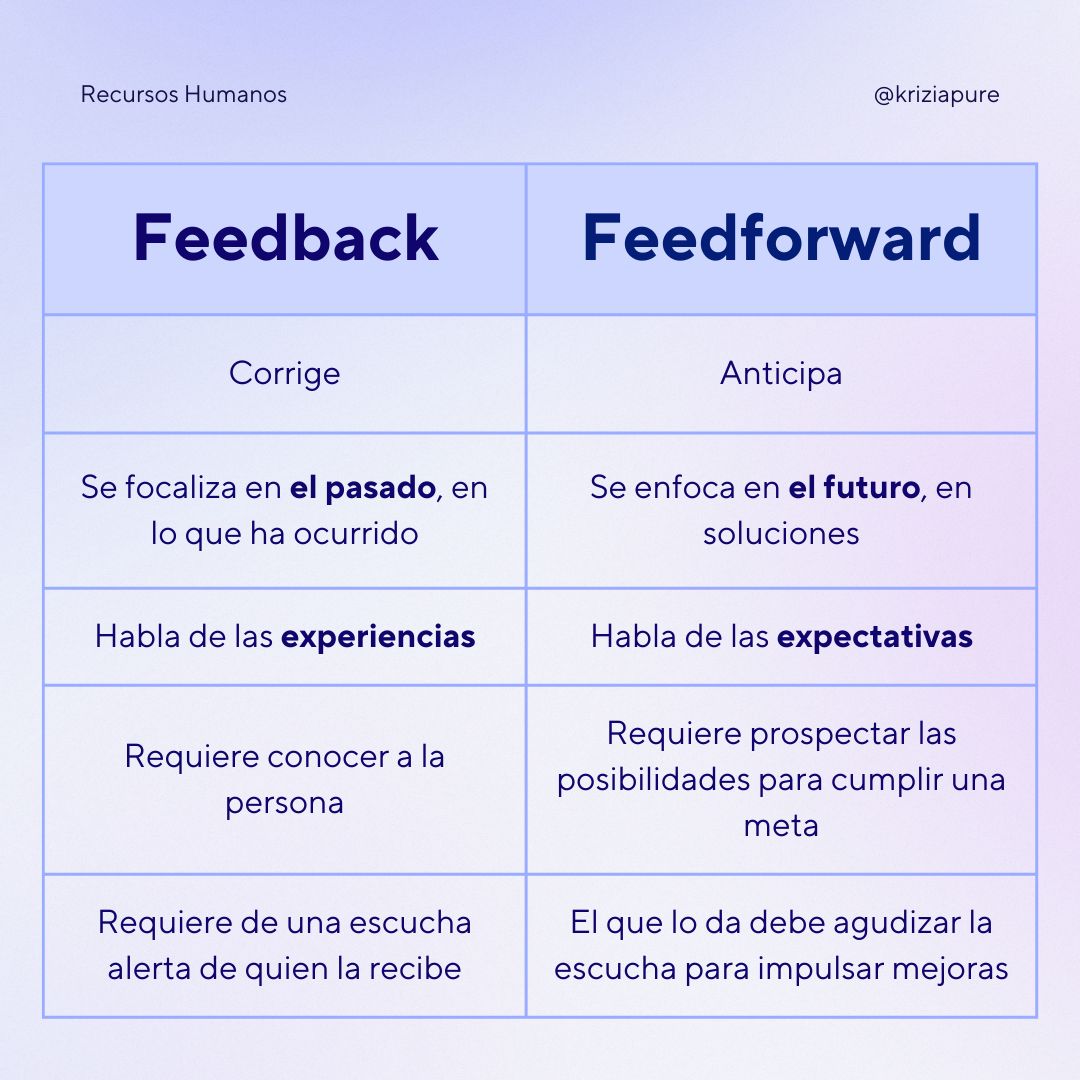 Recursos Humanos

@kriziapure

| Feedback | Feedforward |
|---|---|
| Corrige | Anticipa |
| Se focaliza en **el pasado**, en lo que ha ocurrido | Se enfoca en **el futuro**, en soluciones |
| Habla de las **experiencias** | Habla de las **expectativas** |
| Requiere conocer a la persona | Requiere prospectar las posibilidades para cumplir una meta |
| Requiere de una escucha alerta de quien la recibe | El que lo da debe agudizar la escucha para impulsar mejoras |